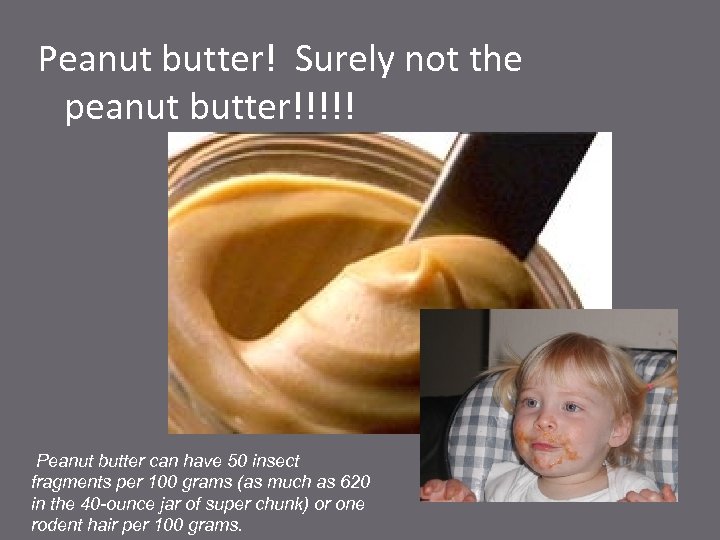 Peanut butter! Surely not the peanut butter!!!!!

Peanut butter can have 50 insect fragments per 100 grams (as much as 620 in the 40-ounce jar of super chunk) or one rodent hair per 100 grams.